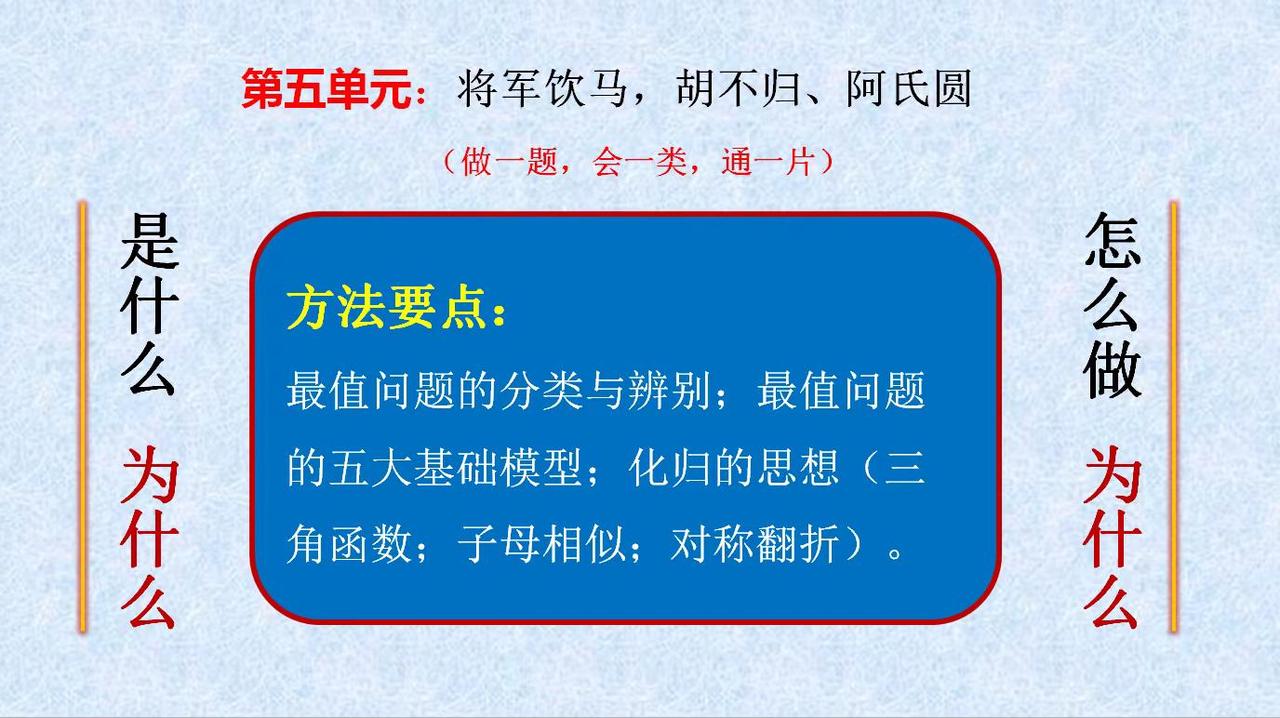 第五单元：将军饮马，胡不归、阿氏圆

（做一题，会一类，通一片）

是什么

为什么

方法要点：

最值问题的分类与辨别；最值问题的五大基础模型；化归的思想（三角函数；子母相似；对称翻折）。

怎么做

为什么